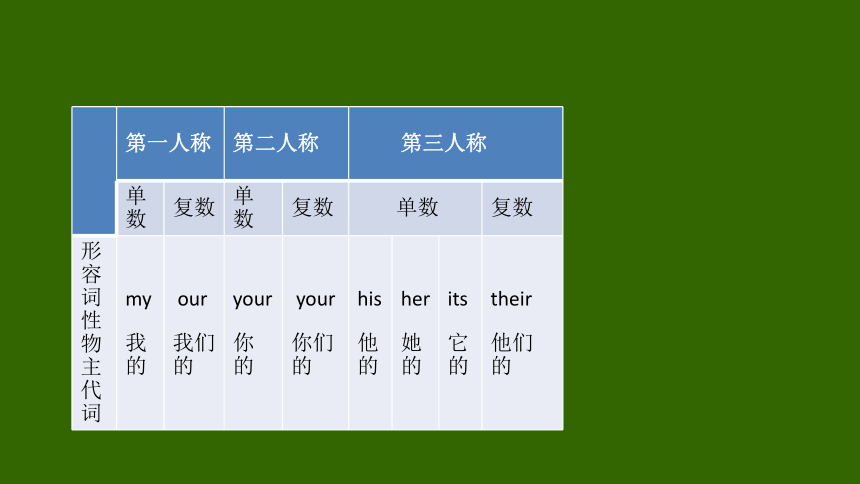 | | 第一人称 | | 第二人称 | | 第三人称 | | | |
|---|---|---|---|---|---|---|---|---|
| | 单数 | 复数 | 单数 | 复数 | 单数 | | | 复数 |
| 形容词性物主代词 | my 我的 | our 我们的 | your 你的 | your 你们的 | his 他的 | her 她的 | its 它的 | their 他们的 |